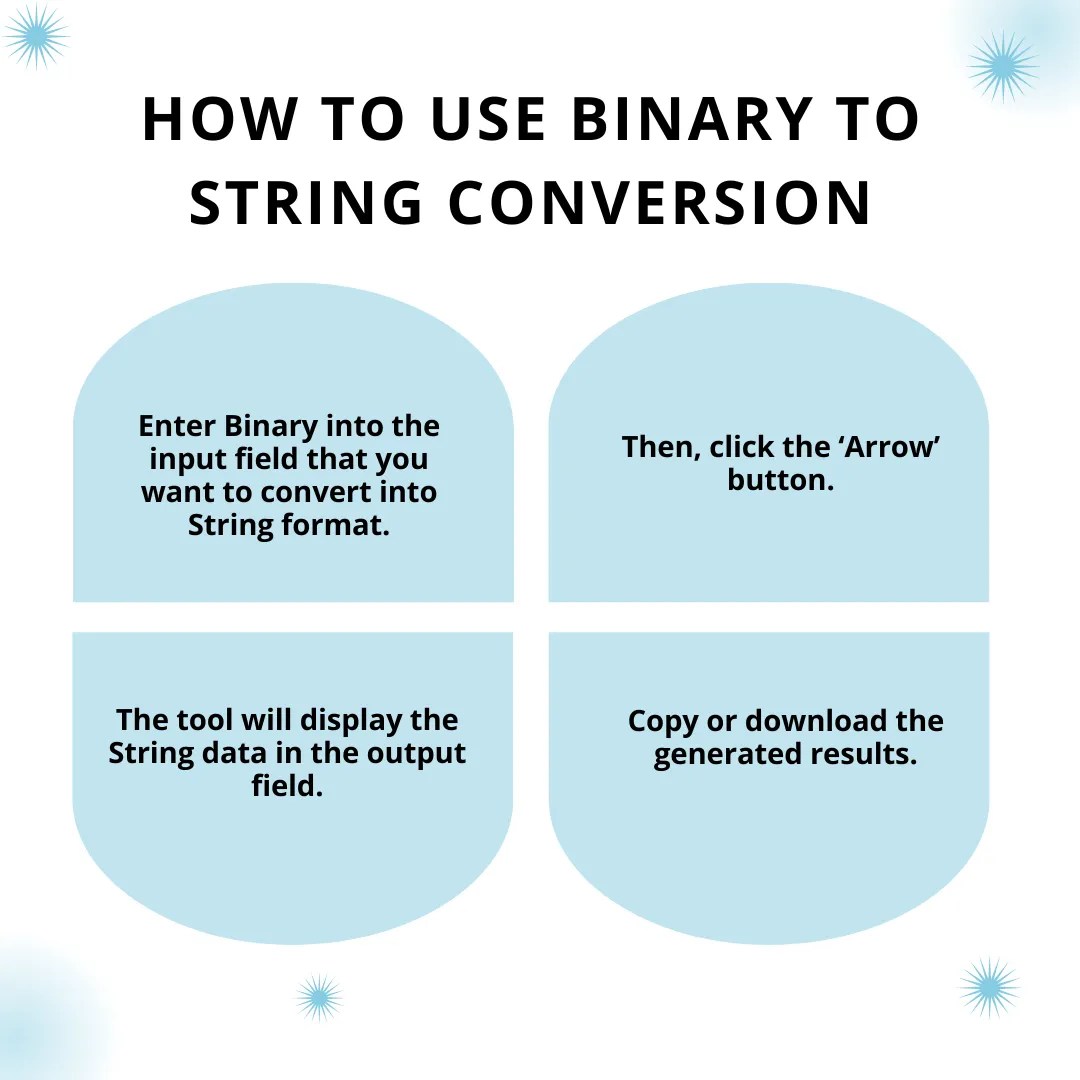 HOW TO USE BINARY TO STRING CONVERSION

Enter Binary into the input field that you want to convert into String format.

Then, click the ‘Arrow’ button.

The tool will display the String data in the output field.

Copy or download the generated results.